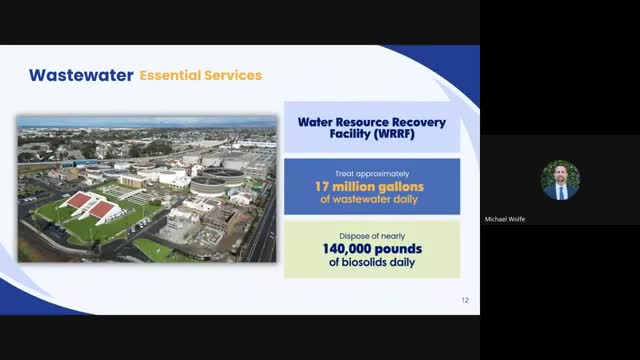 Wastewater Essential Services

Water Resource Recovery Facility (WRRF)

Treat approximately
17 million gallons
of wastewater daily

Dispose of nearly
140,000 pounds
of biosolids daily

12

Michael Wolfe